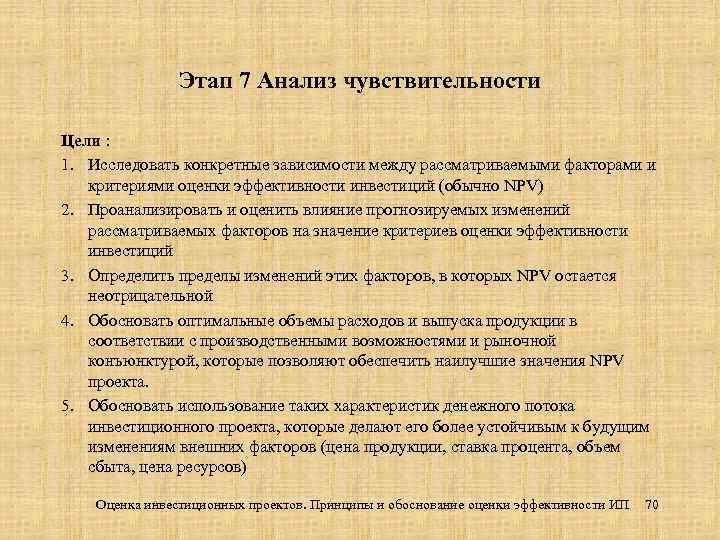 Этап 7 Анализ чувствительности

Цели :

1. Исследовать конкретные зависимости между рассматриваемыми факторами и критериями оценки эффективности инвестиций (обычно NPV)
2. Проанализировать и оценить влияние прогнозируемых изменений рассматриваемых факторов на значение критериев оценки эффективности инвестиций
3. Определить пределы изменений этих факторов, в которых NPV остается неотрицательной
4. Обосновать оптимальные объемы расходов и выпуска продукции в соответствии с производственными возможностями и рыночной конъюнктурой, которые позволяют обеспечить наилучшие значения NPV проекта.
5. Обосновать использование таких характеристик денежного потока инвестиционного проекта, которые делают его более устойчивым к будущим изменениям внешних факторов (цена продукции, ставка процента, объем сбыта, цена ресурсов)

Оценка инвестиционных проектов. Принципы и обоснование оценки эффективности ИП 70